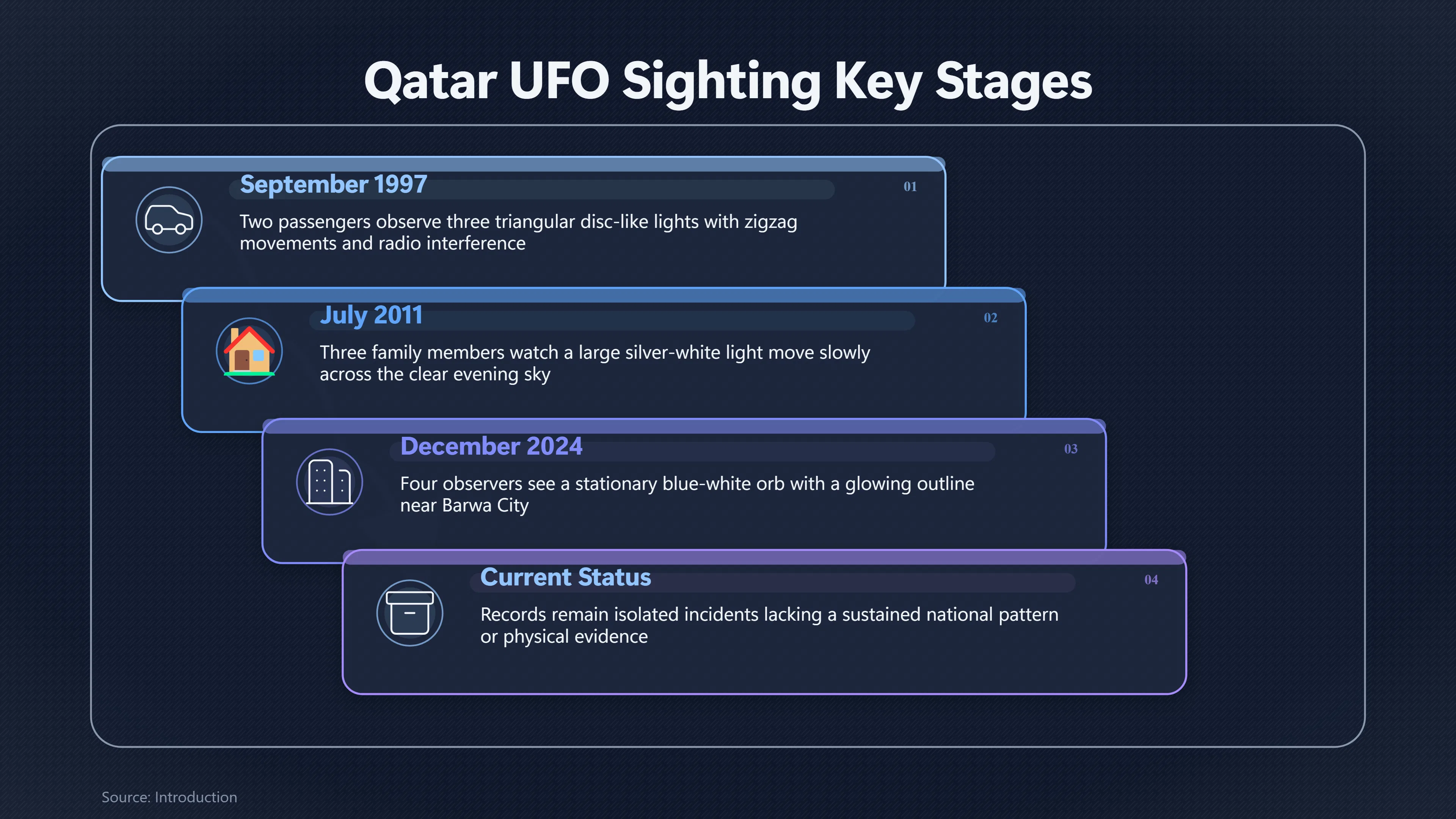 Qatar UFO Sighting Key Stages

September 1997

01

Two passengers observe three triangular disc-like lights with zigzag movements and radio interference

July 2011

02

Three family members watch a large silver-white light move slowly across the clear evening sky

December 2024

03

Four observers see a stationary blue-white orb with a glowing outline near Barwa City

Current Status

04

Records remain isolated incidents lacking a sustained national pattern or physical evidence

Source: Introduction